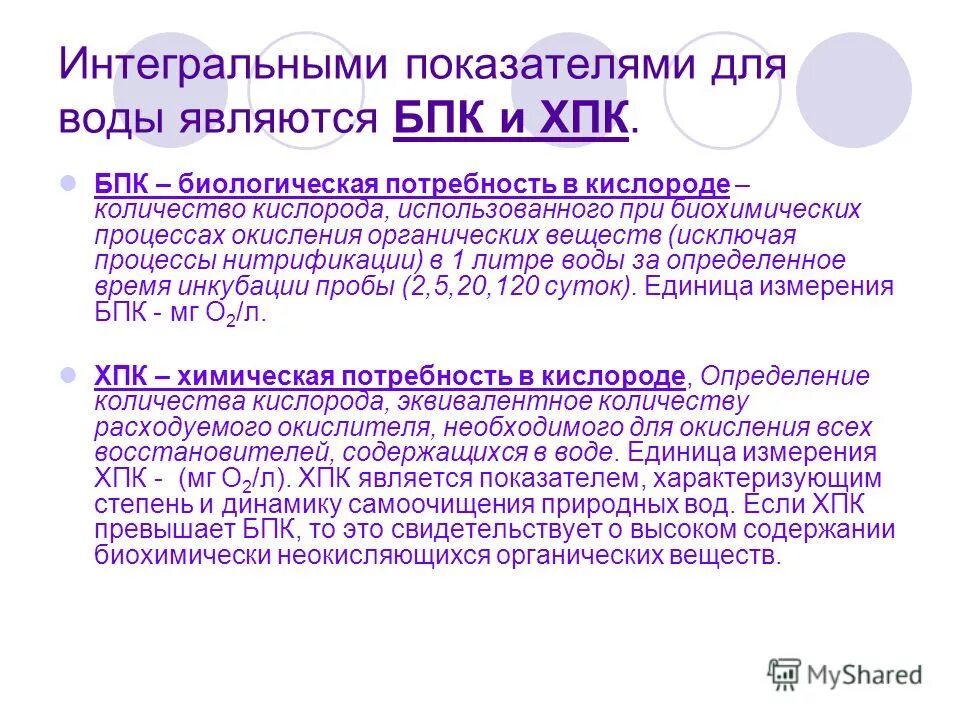 Интегральными показателями для воды являются БПК и ХПК.

БПК – биологическая потребность в кислороде – количество кислорода, использованного при биохимических процессах окисления органических веществ (исключая процессы нитрификации) в 1 литре воды за определенное время инкубации пробы (2,5,20,120 суток). Единица измерения БПК - мг $O_2$/л.

ХПК – химическая потребность в кислороде, Определение количества кислорода, эквивалентное количеству расходуемого окислителя, необходимого для окисления всех восстановителей, содержащихся в воде. Единица измерения ХПК - (мг $O_2$/л). ХПК является показателем, характеризующим степень и динамику самоочищения природных вод. Если ХПК превышает БПК, то это свидетельствует о высоком содержании биохимически неокисляющихся органических веществ.

MyShared